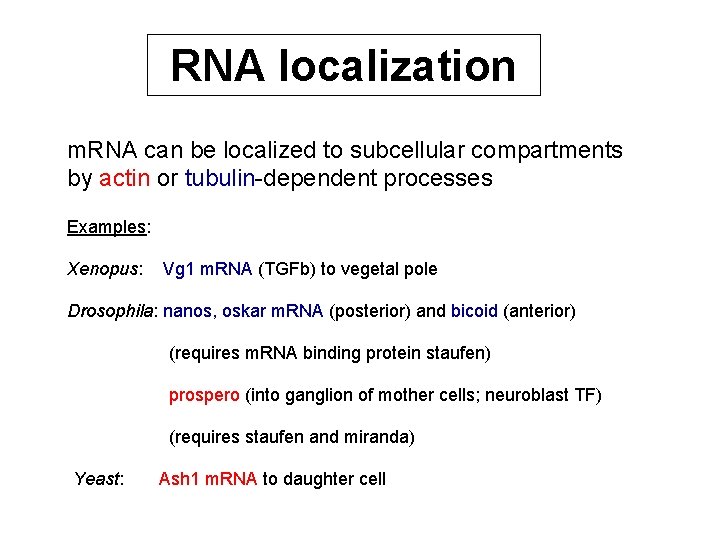 RNA localization

mRNA can be localized to subcellular compartments by actin or tubulin-dependent processes

Examples:

Xenopus: Vg1 mRNA (TGFb) to vegetal pole

Drosophila: nanos, oskar mRNA (posterior) and bicoid (anterior)

(requires mRNA binding protein staufen)

prospero (into ganglion of mother cells; neuroblast TF)

(requires staufen and miranda)

Yeast: Ash1 mRNA to daughter cell